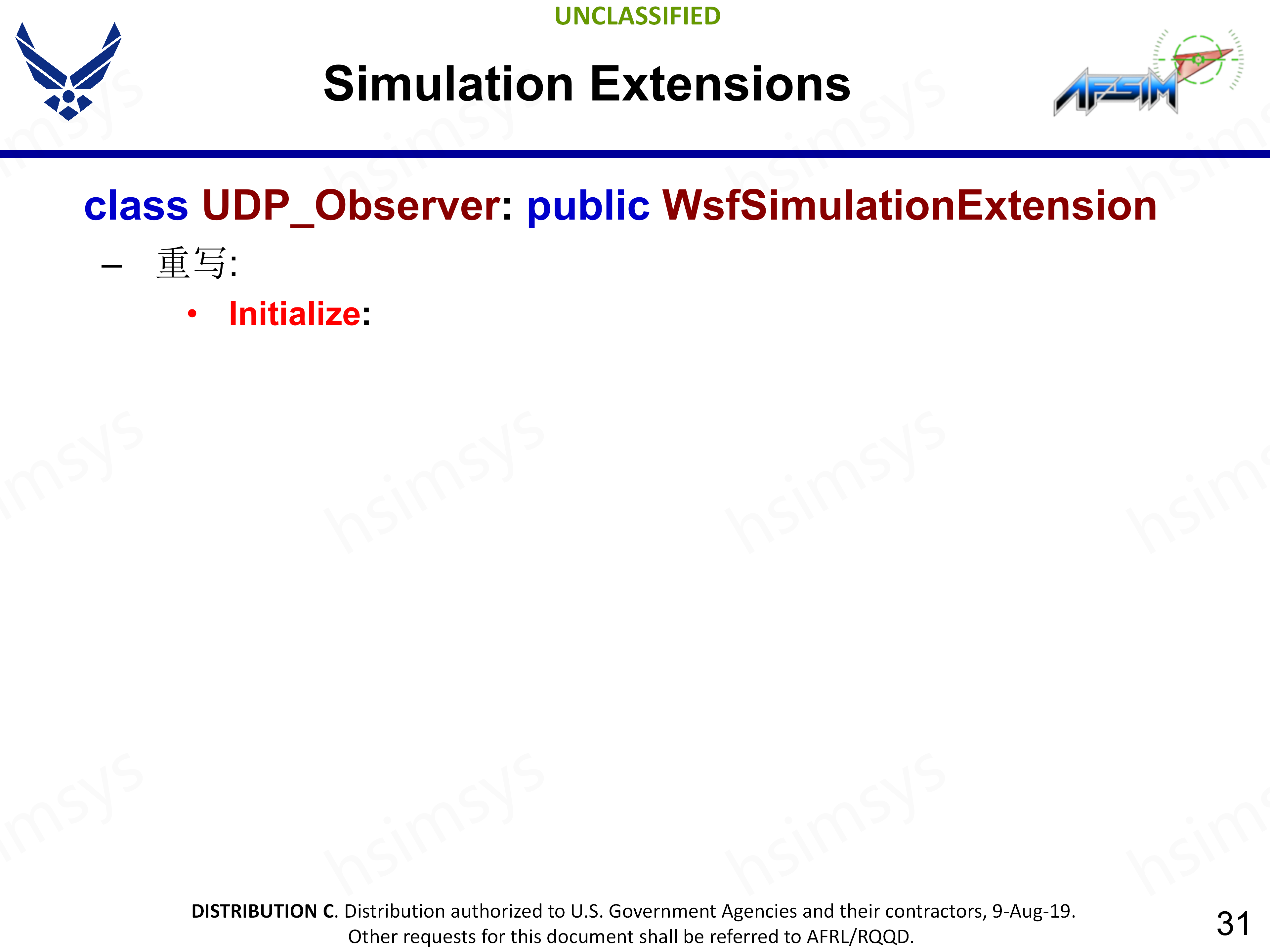 UNCLASSIFIED

Simulation Extensions

AFSIM

class UDP_Observer: public WsfSimulationExtension

– 重写:

• Initialize:

hsimsys

DISTRIBUTION C. Distribution authorized to U.S. Government Agencies and their contractors, 9-Aug-19. Other requests for this document shall be referred to AFRL/RQQD.

31